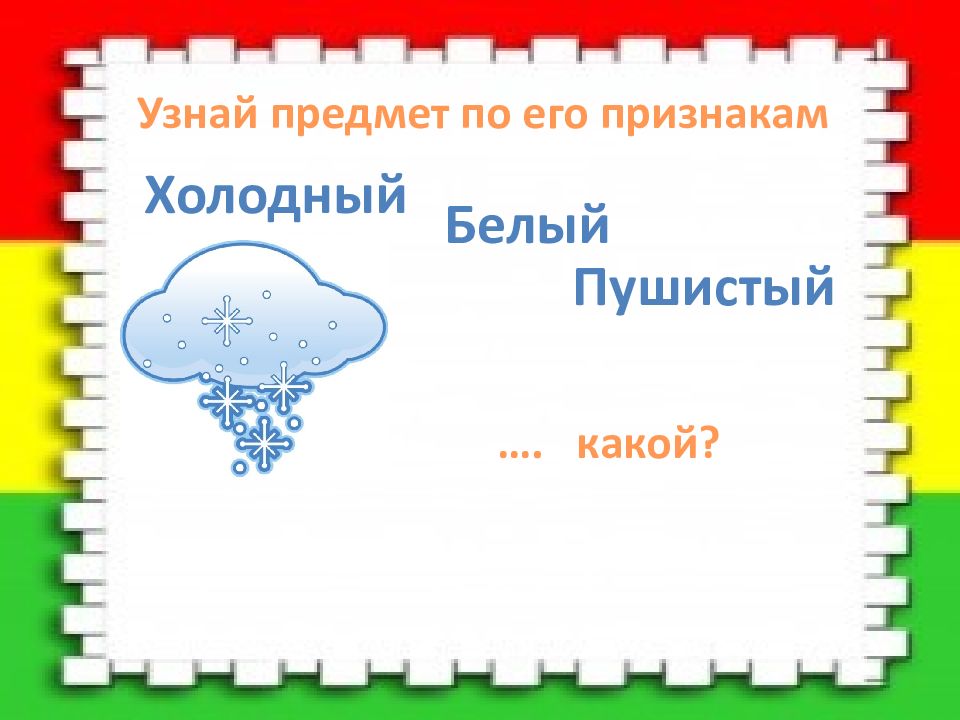 Узнай предмет по его признакам

Холодный

Белый

Пушистый

…. какой?